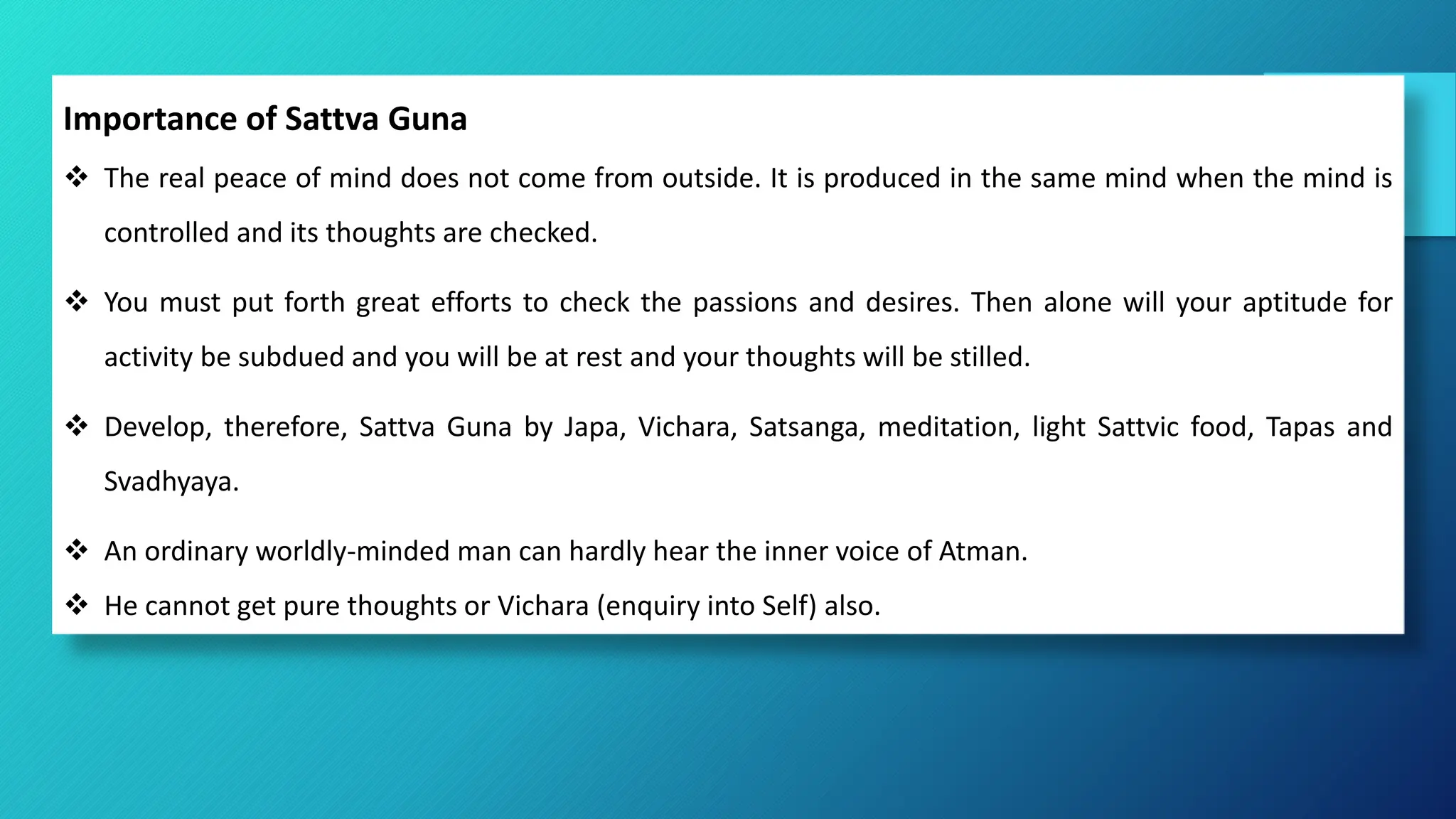 Importance of Sattva Guna

❖ The real peace of mind does not come from outside. It is produced in the same mind when the mind is controlled and its thoughts are checked.

❖ You must put forth great efforts to check the passions and desires. Then alone will your aptitude for activity be subdued and you will be at rest and your thoughts will be stilled.

❖ Develop, therefore, Sattva Guna by Japa, Vichara, Satsanga, meditation, light Sattvic food, Tapas and Svadhyaya.

❖ An ordinary worldly-minded man can hardly hear the inner voice of Atman.

❖ He cannot get pure thoughts or Vichara (enquiry into Self) also.